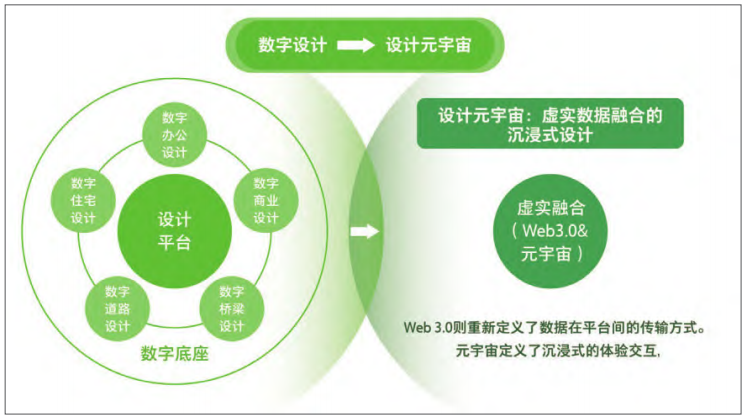 数字设计 设计元宇宙

数字办公设计

数字住宅设计

数字商业设计

设计平台

数字道路设计

数字桥梁设计

数字底座

设计元宇宙：虚实数据融合的沉浸式设计

虚实融合（Web3.0&元宇宙）

Web 3.0则重新定义了数据在平台间的传输方式。
元宇宙定义了沉浸式的体验交互，